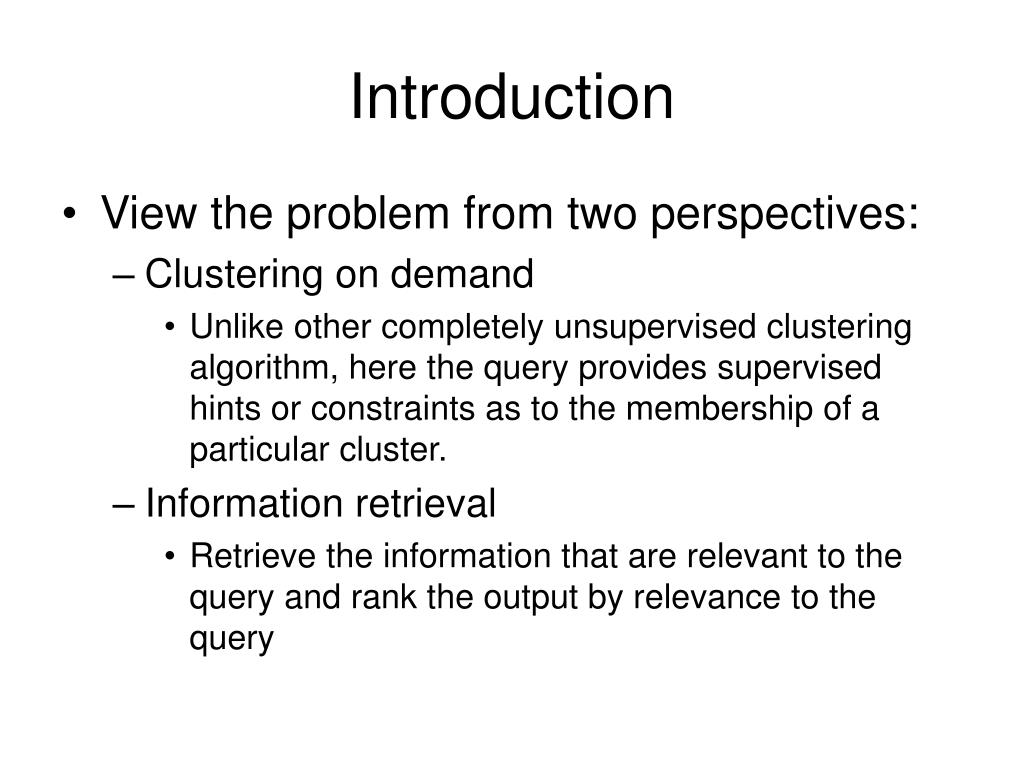 Introduction

• View the problem from two perspectives:
– Clustering on demand
• Unlike other completely unsupervised clustering algorithm, here the query provides supervised hints or constraints as to the membership of a particular cluster.
– Information retrieval
• Retrieve the information that are relevant to the query and rank the output by relevance to the query